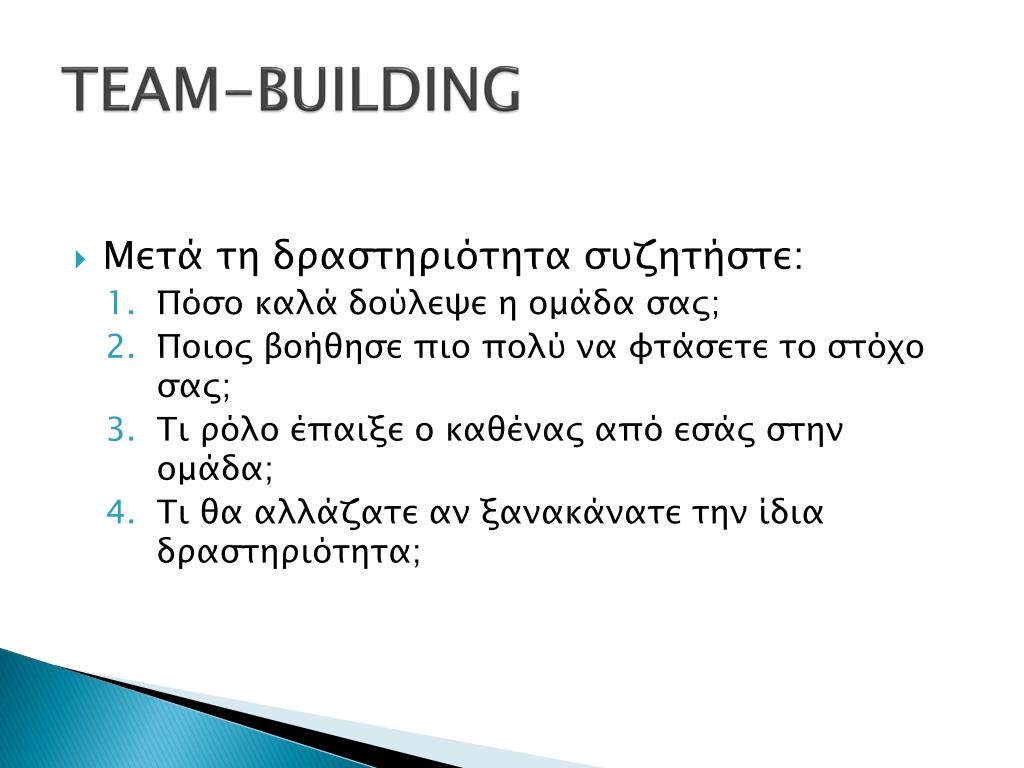 TEAM-BUILDING

Μετά τη δραστηριότητα συζητήστε:
1. Πόσο καλά δούλεψε η ομάδα σας;
2. Ποιος βοήθησε πιο πολύ να φτάσετε το στόχο σας;
3. Τι ρόλο έπαιξε ο καθένας από εσάς στην ομάδα;
4. Τι θα αλλάζατε αν ξανακάνατε την ίδια δραστηριότητα;